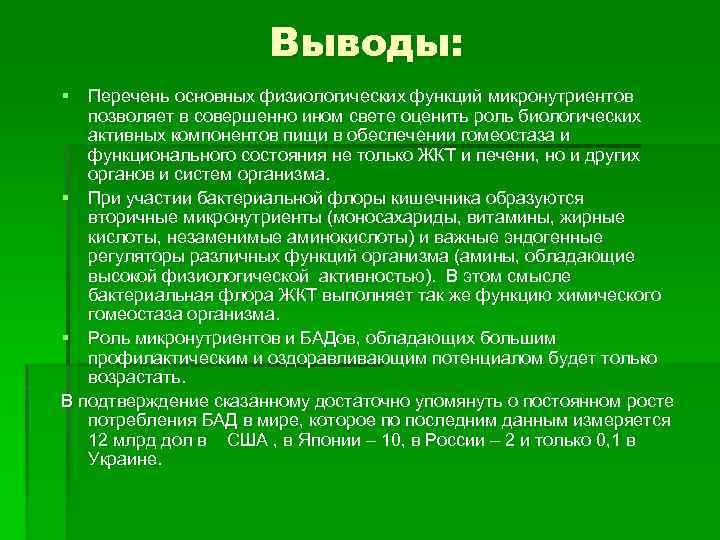 Выводы:

▪ Перечень основных физиологических функций микронутриентов позволяет в совершенно ином свете оценить роль биологических активных компонентов пищи в обеспечении гомеостаза и функционального состояния не только ЖКТ и печени, но и других органов и систем организма.

▪ При участии бактериальной флоры кишечника образуются вторичные микронутриенты (моносахариды, витамины, жирные кислоты, незаменимые аминокислоты) и важные эндогенные регуляторы различных функций организма (амины, обладающие высокой физиологической активностью). В этом смысле бактериальная флора ЖКТ выполняет так же функцию химического гомеостаза организма.

▪ Роль микронутриентов и БАДов, обладающих большим профилактическим и оздоравливающим потенциалом будет только возрастать.

В подтверждение сказанному достаточно упомянуть о постоянном росте потребления БАД в мире, которое по последним данным измеряется 12 млрд дол в США , в Японии – 10, в России – 2 и только 0,1 в Украине.